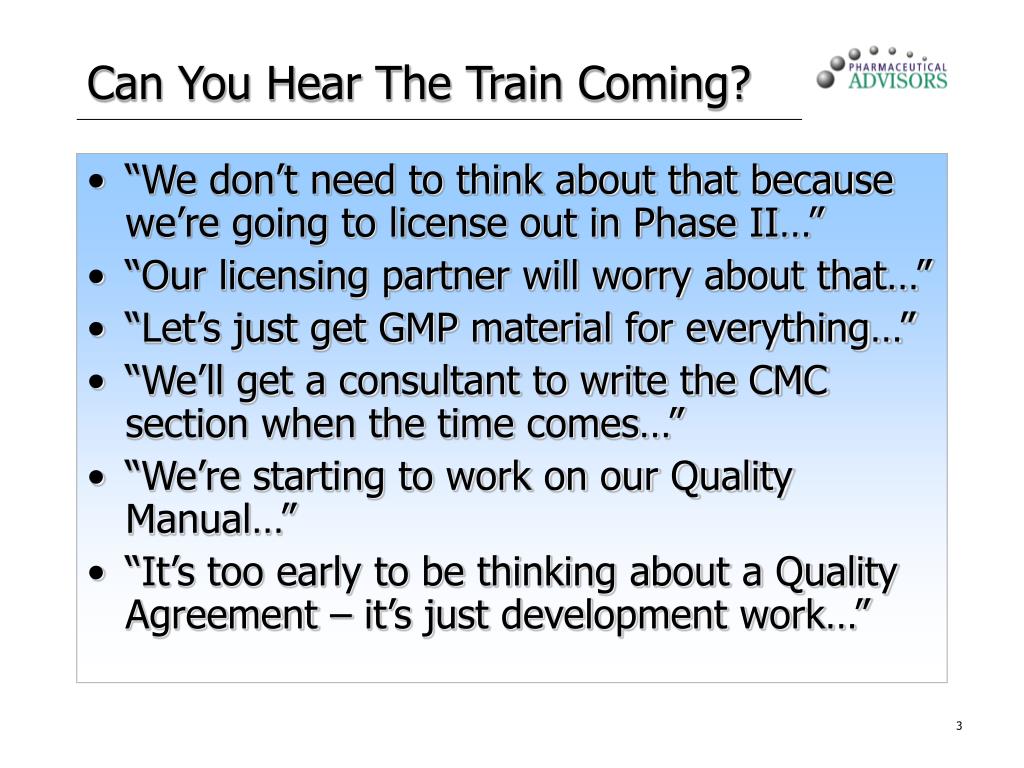 Can You Hear The Train Coming?

PHARMACEUTICAL ADVISORS

• “We don’t need to think about that because we’re going to license out in Phase II…”
• “Our licensing partner will worry about that…”
• “Let’s just get GMP material for everything…”
• “We’ll get a consultant to write the CMC section when the time comes…”
• “We’re starting to work on our Quality Manual…”
• “It’s too early to be thinking about a Quality Agreement – it’s just development work…”

3